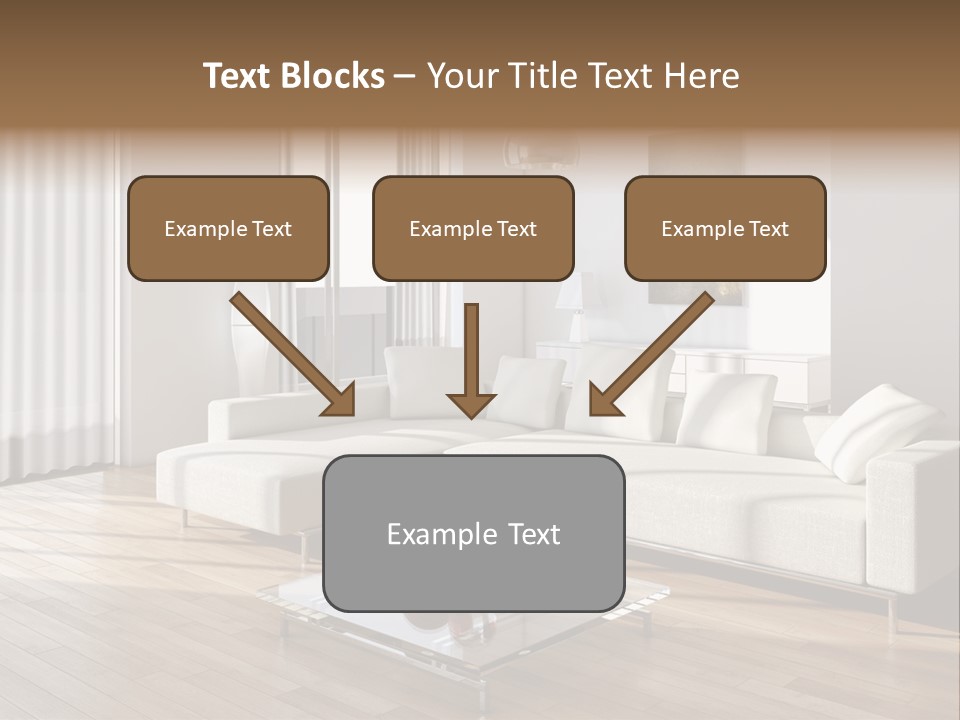 Text Blocks – Your Title Text Here

Example Text

Example Text

Example Text

Example Text